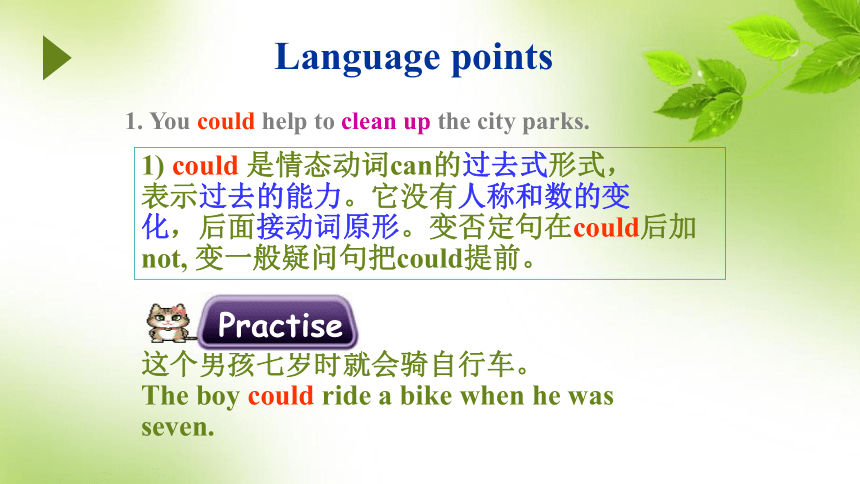 Language points

1. You could help to clean up the city parks.

1) could 是情态动词can的过去式形式，表示过去的能力。它没有人称和数的变化，后面接动词原形。变否定句在could后加not, 变一般疑问句把could提前。

Practise

这个男孩七岁时就会骑自行车。
The boy could ride a bike when he was seven.